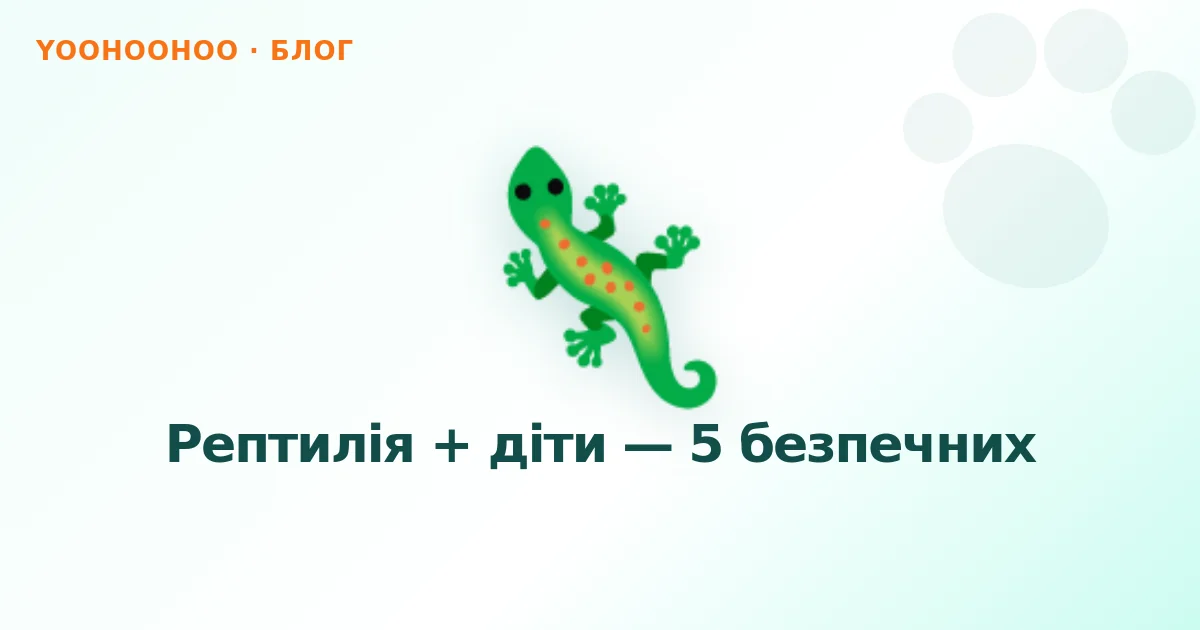 YOOHOOHOO · БЛОГ

Рептилія + діти — 5 безпечних